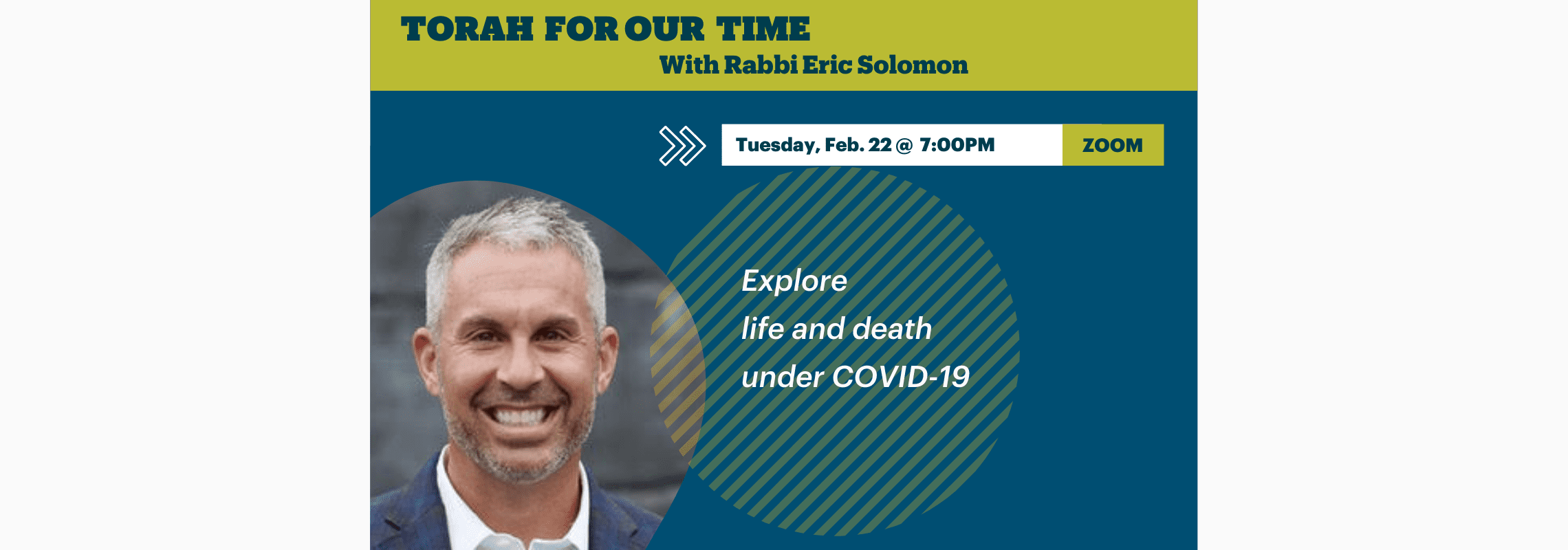 TORAH FOR OUR TIME
With Rabbi Eric Solomon

Tuesday, Feb. 22 @ 7:00PM

ZOOM

Explore
life and death
under COVID-19